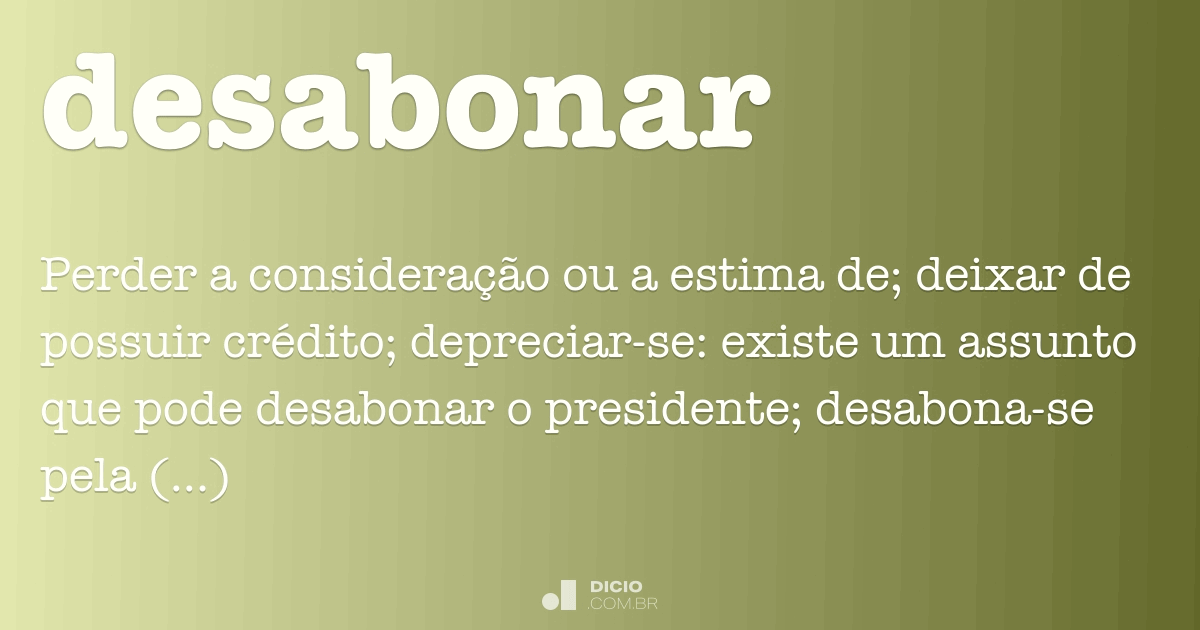 desabonar

Perder a consideração ou a estima de; deixar de possuir crédito; depreciar-se: existe um assunto que pode desabonar o presidente; desabona-se pela (...)

DICIO
.COM.BR